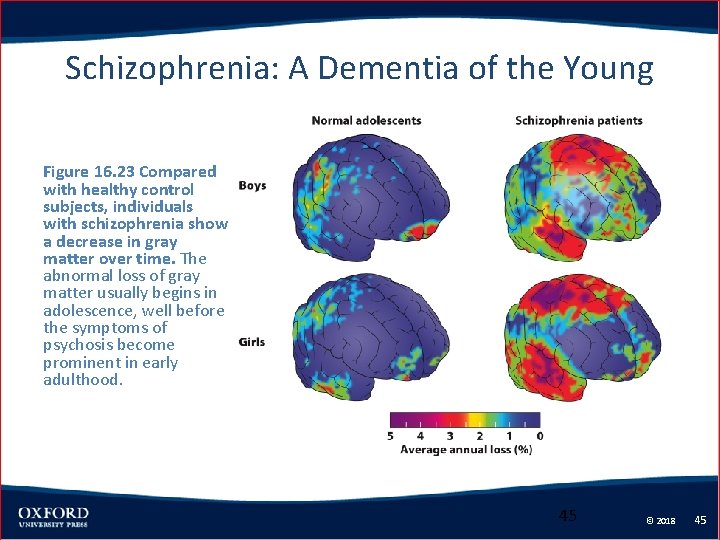 Schizophrenia: A Dementia of the Young

Figure 16.23 Compared with healthy control subjects, individuals with schizophrenia show a decrease in gray matter over time. The abnormal loss of gray matter usually begins in adolescence, well before the symptoms of psychosis become prominent in early adulthood.

Normal adolescents

Schizophrenia patients

Boys

Girls

5 4 3 2 1 0

Average annual loss (%)

OXFORD
UNIVERSITY PRESS

45

© 2018 45